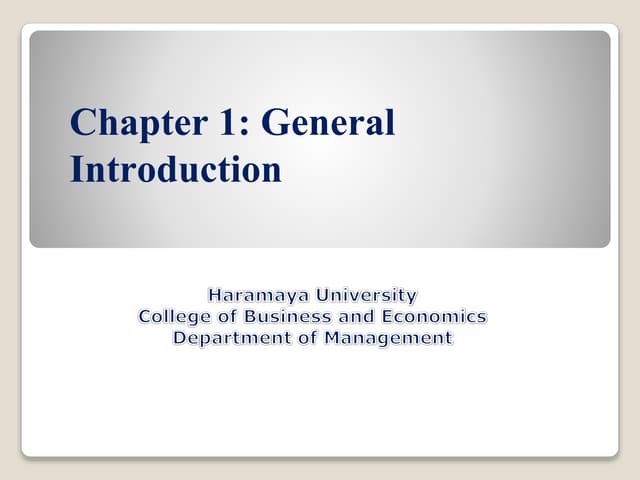 Chapter 1: General Introduction

Haramaya University
College of Business and Economics
Department of Management